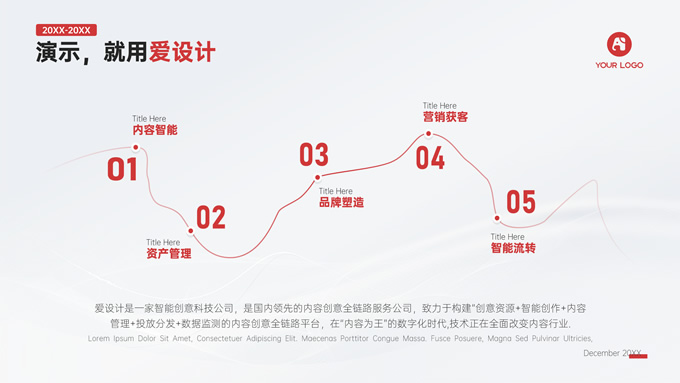 20XX-20XX

演示，就用爱设计

YOUR LOGO

Title Here
内容智能

01

02

Title Here
资产管理

03

Title Here
品牌塑造

Title Here
营销获客

04

05

Title Here
智能流转

爱设计是一家智能创意科技公司，是国内领先的内容创意全链路服务公司，致力于构建"创意资源+智能创作+内容管理+投放分发+数据监测的内容创意全链路平台，在"内容为王"的数字化时代,技术正在全面改变内容行业.

Lorem Ipsum Dolor Sit Amet, Consectetuer Adipiscing Elit. Maecenas Porttitor Congue Massa. Fusce Posuere, Magna Sed Pulvinar Ultricies,

December 20XX